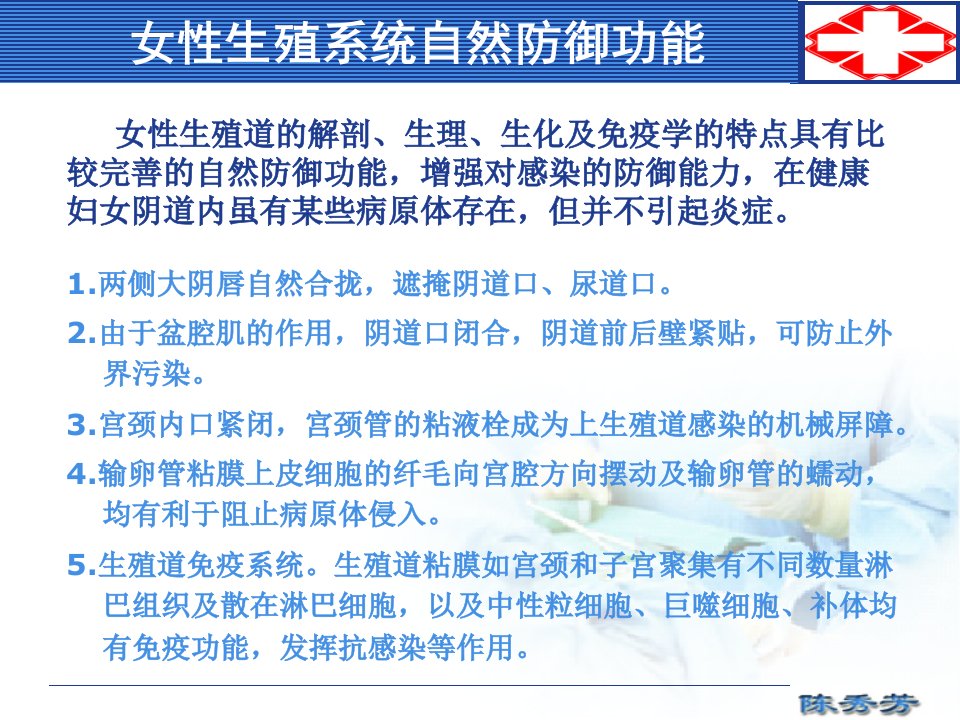 女性生殖系统自然防御功能

女性生殖道的解剖、生理、生化及免疫学的特点具有比较完善的自然防御功能，增强对感染的防御能力，在健康妇女阴道内虽有某些病原体存在，但并不引起炎症。

1.两侧大阴唇自然合拢，遮掩阴道口、尿道口。

2.由于盆腔肌的作用，阴道口闭合，阴道前后壁紧贴，可防止外界污染。

3.宫颈内口紧闭，宫颈管的粘液栓成为上生殖道感染的机械屏障。

4.输卵管粘膜上皮细胞的纤毛向宫腔方向摆动及输卵管的蠕动，均有利于阻止病原体侵入。

5.生殖道免疫系统。生殖道粘膜如宫颈和子宫聚集有不同数量淋巴组织及散在淋巴细胞，以及中性粒细胞、巨噬细胞、补体均有免疫功能，发挥抗感染等作用。

陈秀芳